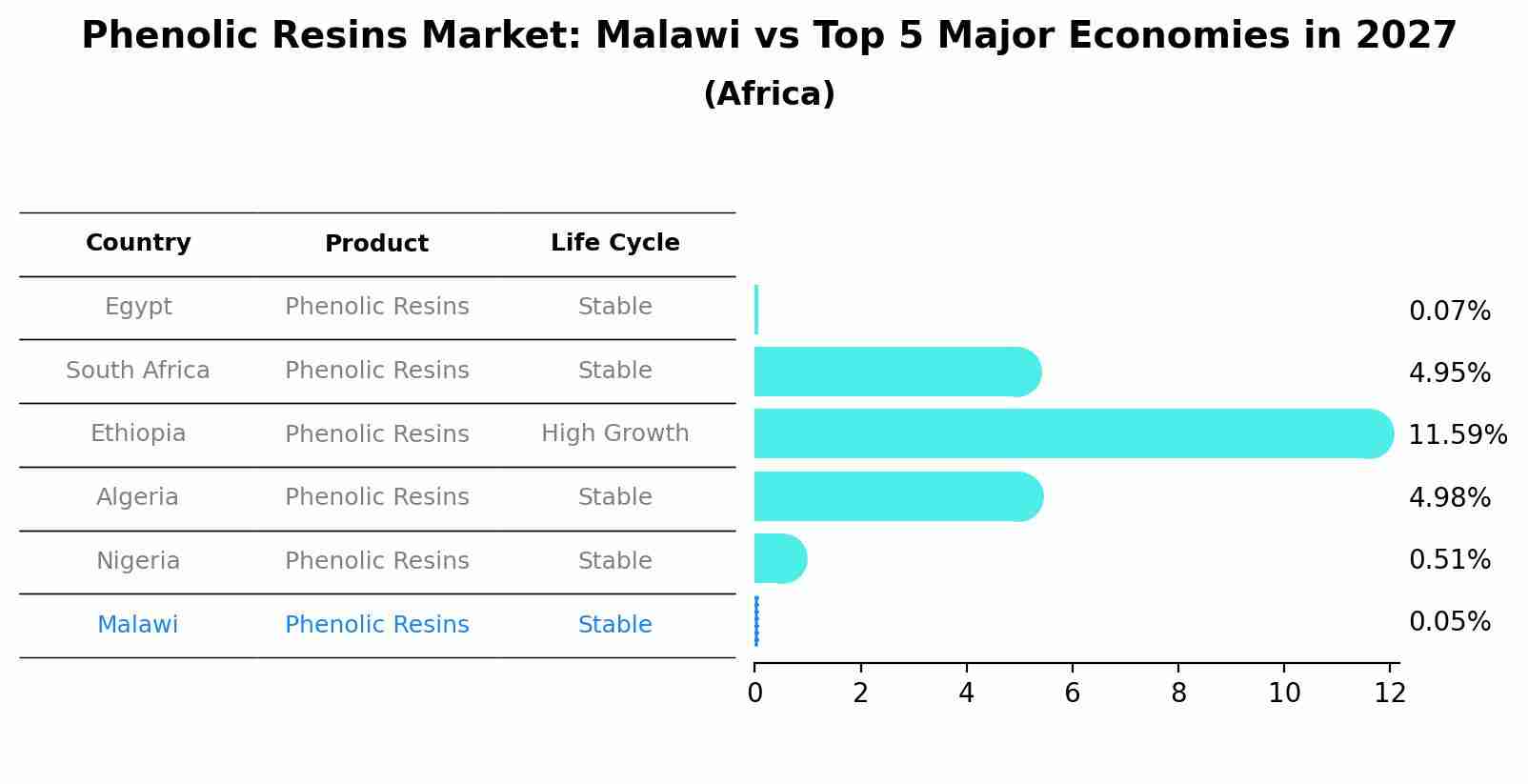 Phenolic Resins Market: Malawi vs Top 5 Major Economies in 2027
(Africa)

| Country | Product | Life Cycle |
|---|---|---|
| Egypt | Phenolic Resins | Stable |
| South Africa | Phenolic Resins | Stable |
| Ethiopia | Phenolic Resins | High Growth |
| Algeria | Phenolic Resins | Stable |
| Nigeria | Phenolic Resins | Stable |
| Malawi | Phenolic Resins | Stable |

0.07%
4.95%
11.59%
4.98%
0.51%
0.05%

0 2 4 6 8 10 12